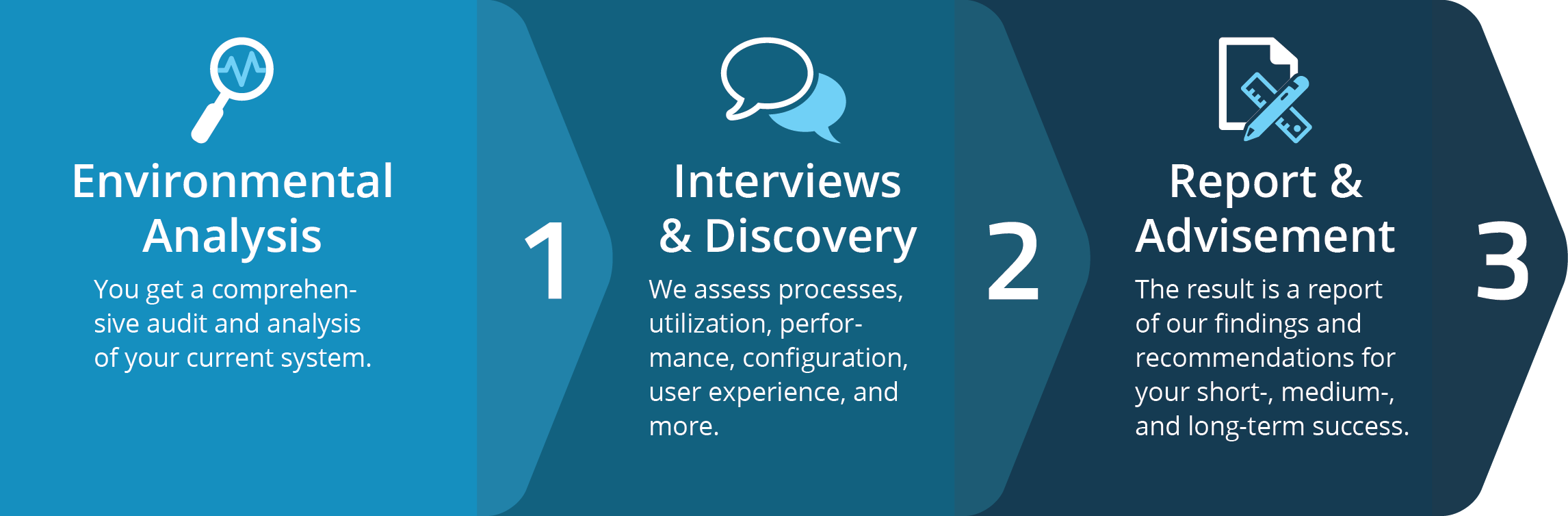 Environmental Analysis

You get a comprehensive audit and analysis of your current system.

1

Interviews & Discovery

We assess processes, utilization, performance, configuration, user experience, and more.

2

Report & Advisement

The result is a report of our findings and recommendations for your short-, medium-, and long-term success.

3